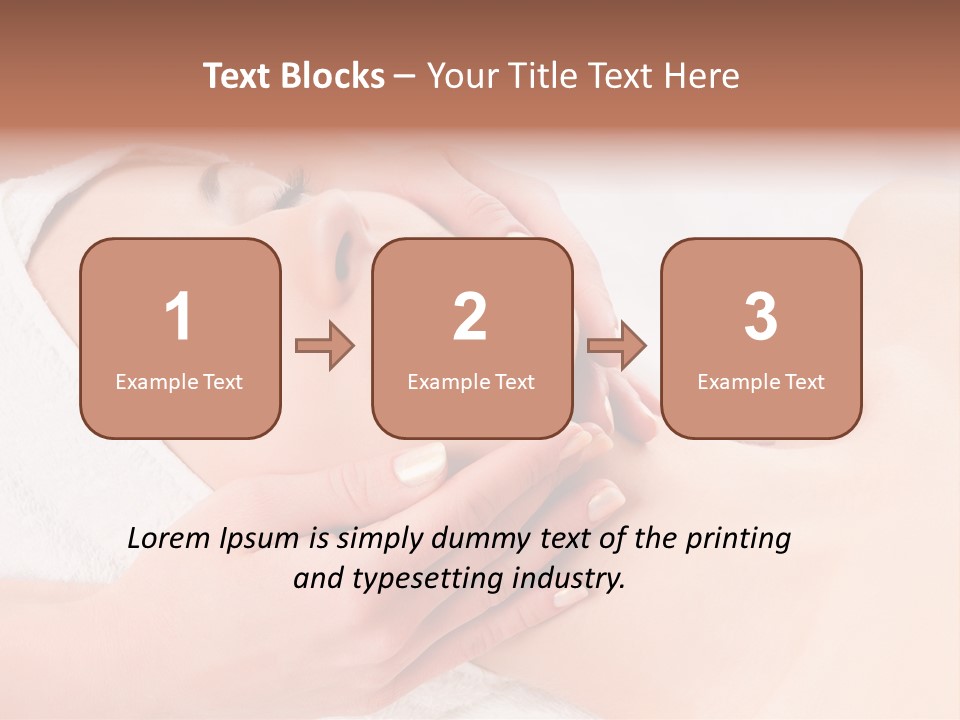 Text Blocks – Your Title Text Here

1
Example Text

2
Example Text

3
Example Text

Lorem Ipsum is simply dummy text of the printing and typesetting industry.